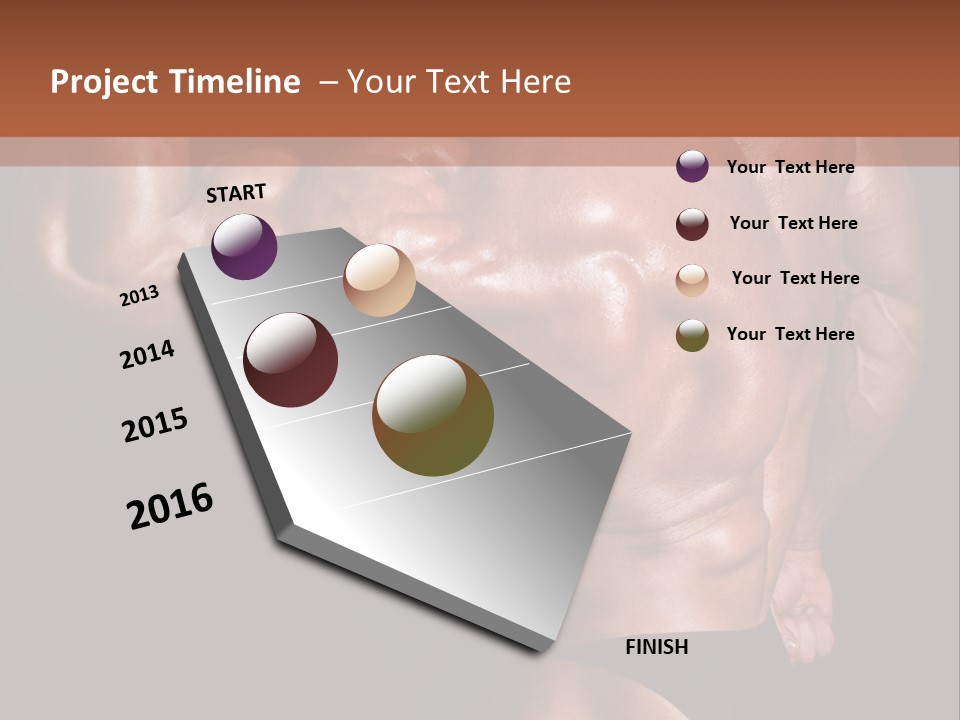 Project Timeline – Your Text Here

START

2013

2014

2015

2016

FINISH

Your Text Here

Your Text Here

Your Text Here

Your Text Here